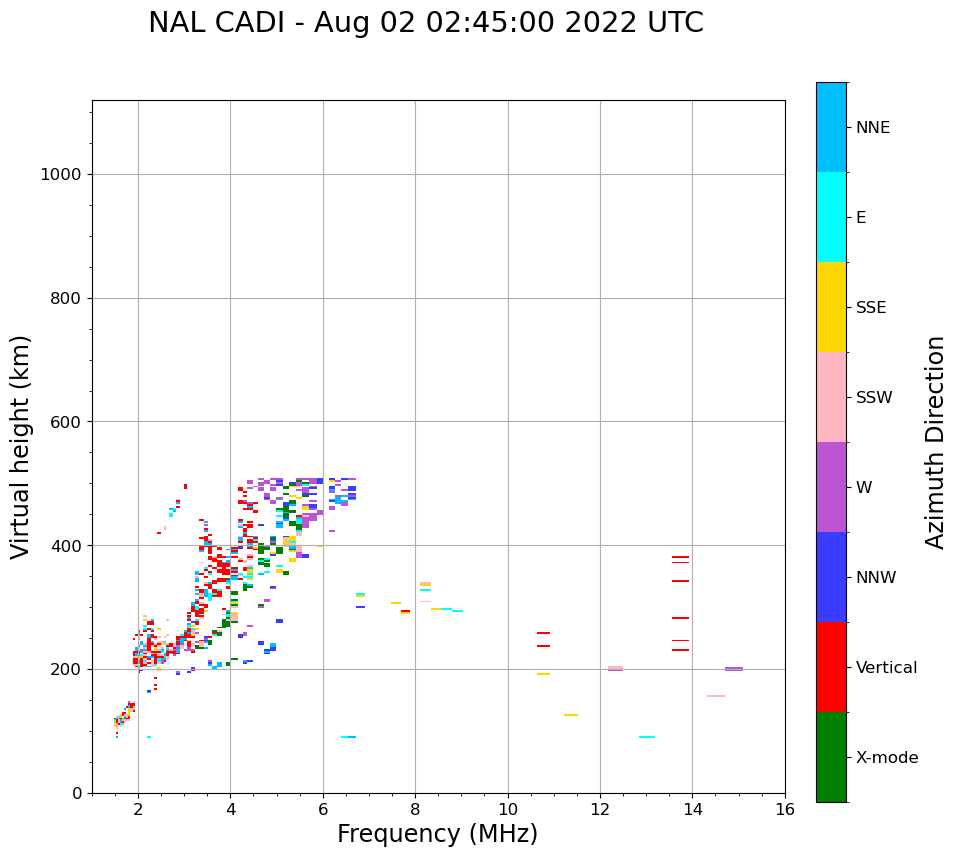 NAL CADI - Aug 02 02:45:00 2022 UTC

Virtual height (km)

1000
800
600
400
200
0

2
4
6
8
10
12
14
16

Frequency (MHz)

NNE
E
SSE
SSW
W
NNW
Vertical
X-mode

Azimuth Direction